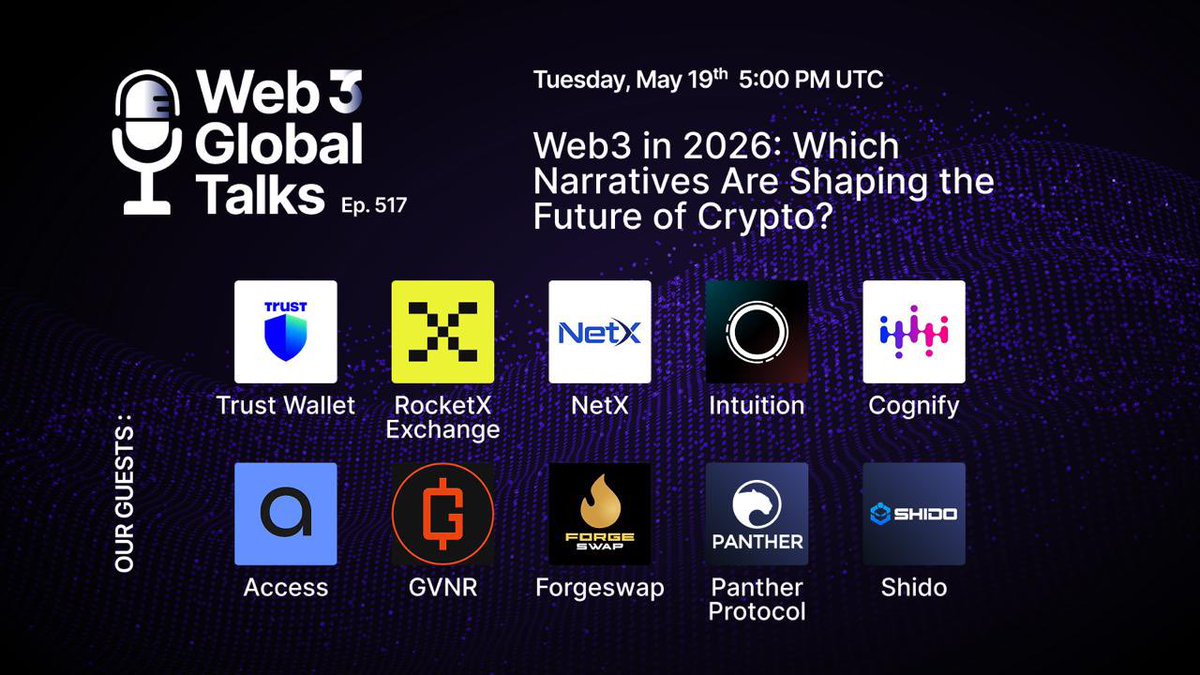 Web 3 Global Talks Ep. 517

Tuesday, May 19th 5:00 PM UTC

Web3 in 2026: Which Narratives Are Shaping the Future of Crypto?

OUR GUESTS :

TRUST

Trust Wallet

RocketX Exchange

NetX

NetX

Intuition

Cognify

Access

GVNR

FORGE SWAP

Forgeswap

PANTHER

Panther Protocol

SHIDO

Shido